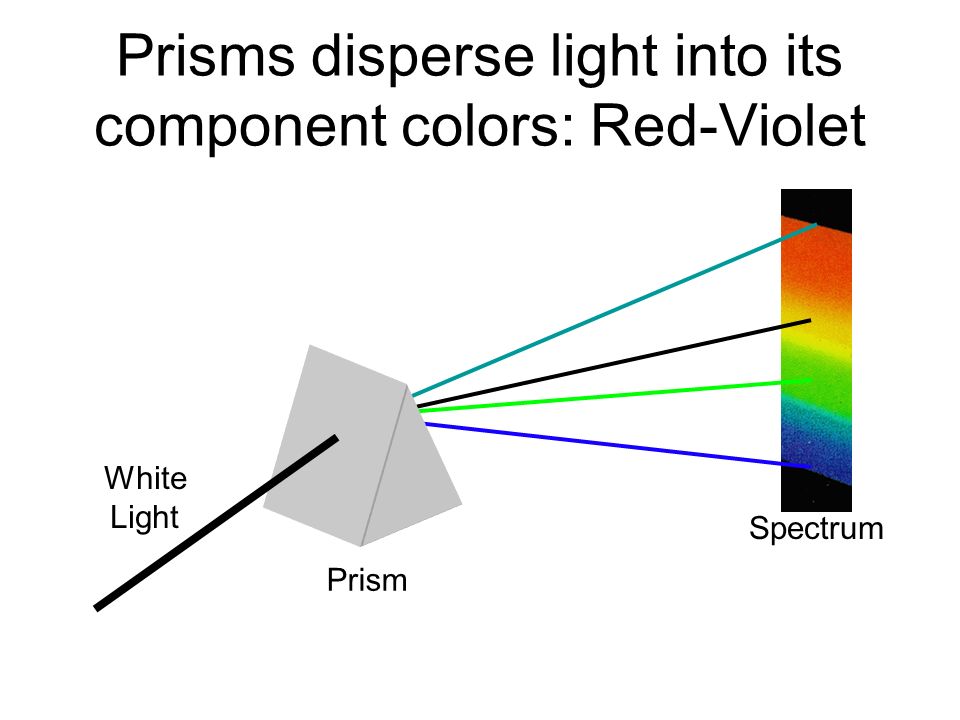 Prisms disperse light into its component colors: Red-Violet

White Light

Prism

Spectrum